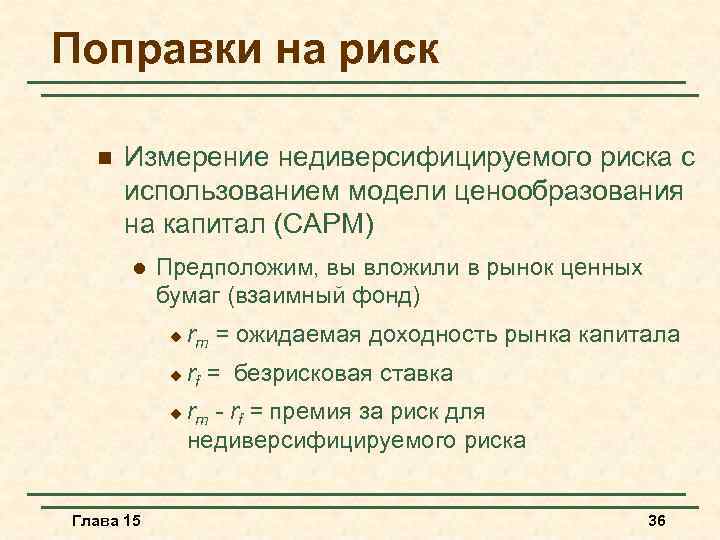 Поправки на риск

Измерение недиверсифицируемого риска с использованием модели ценообразования на капитал (CAPM)

Предположим, вы вложили в рынок ценных бумаг (взаимный фонд)

$r_m$ = ожидаемая доходность рынка капитала

$r_f$ = безрисковая ставка

$r_m$ - $r_f$ = премия за риск для недиверсифицируемого риска

Глава 15

36